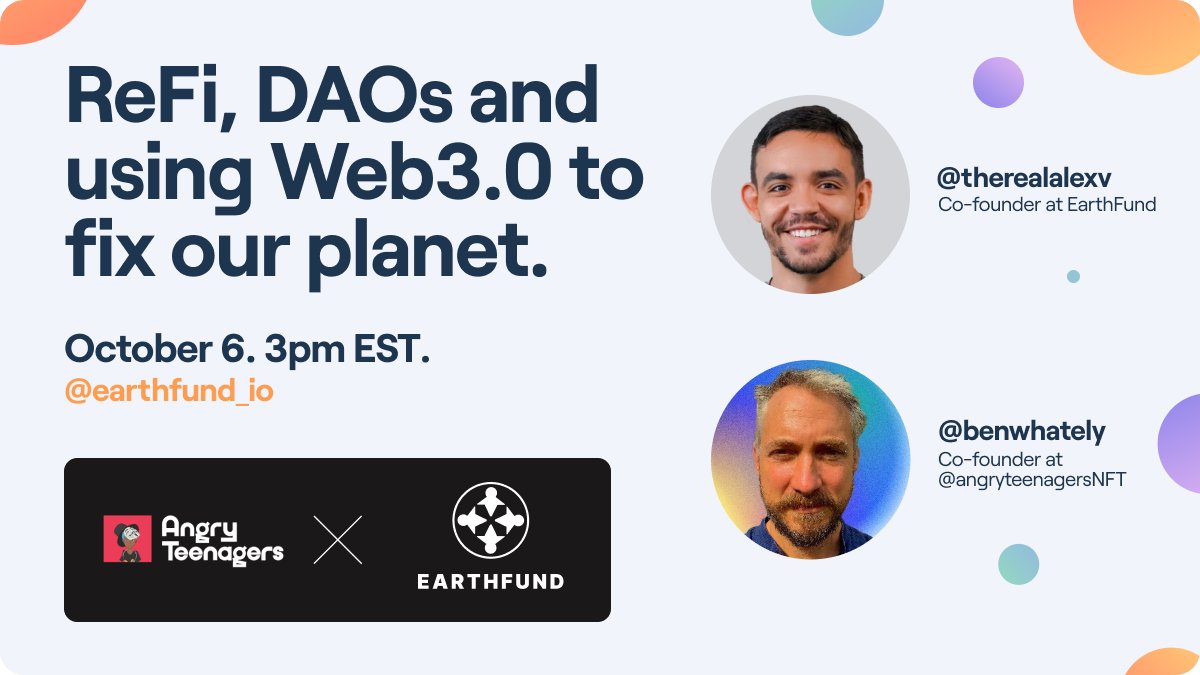 ReFi, DAOs and using Web3.0 to fix our planet.

October 6. 3pm EST.
@earthfund_io

Angry Teenagers

EARTHFUND

@therealalexv
Co-founder at EarthFund

@benwhately
Co-founder at @angryteenagersNFT